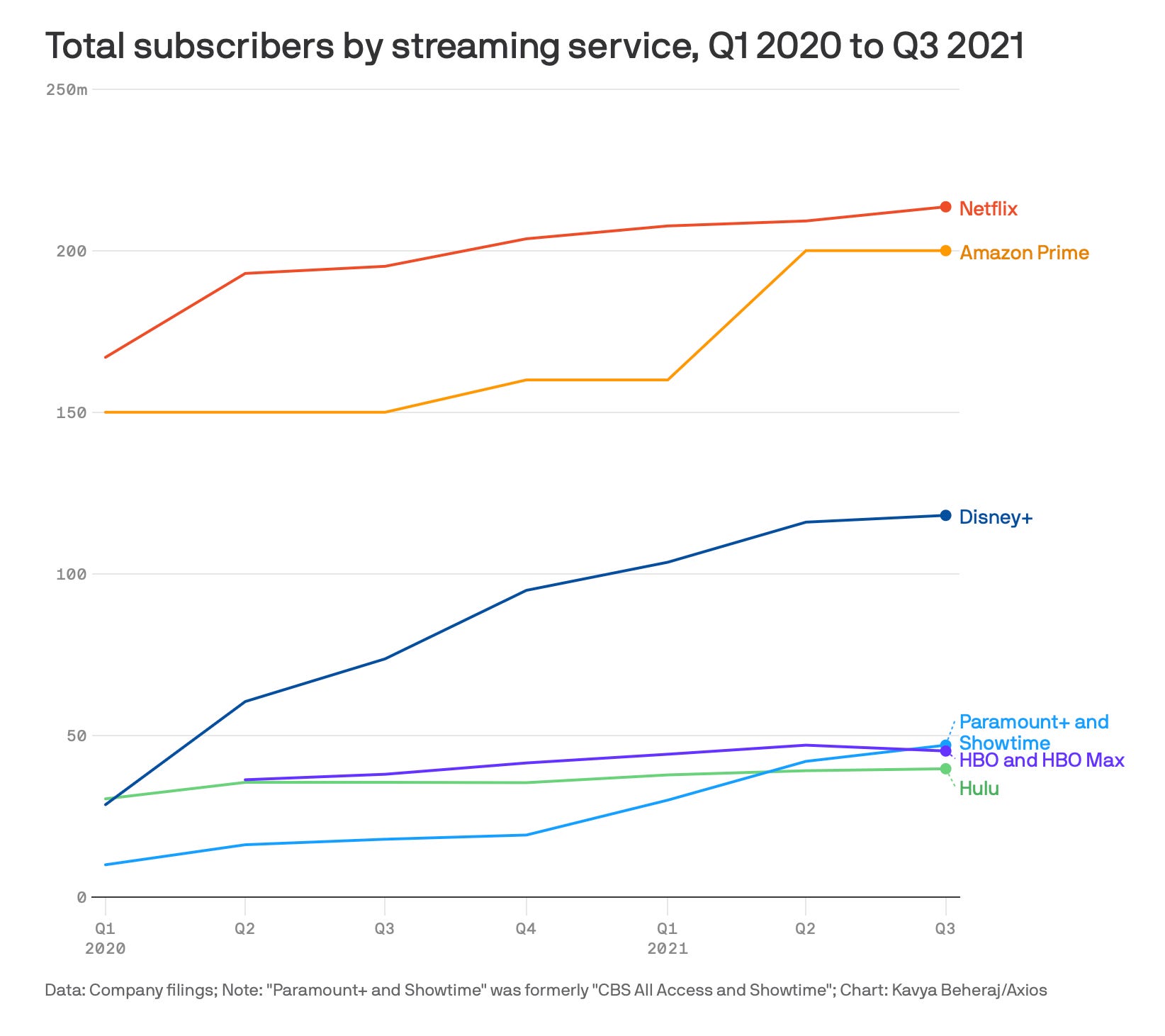 Total subscribers by streaming service, Q1 2020 to Q3 2021

250m

200

150

100

50

0

Netflix
Amazon Prime
Disney+
Paramount+ and Showtime
HBO and HBO Max
Hulu

Q1 2020
Q2
Q3
Q4
Q1 2021
Q2
Q3

Data: Company filings; Note: "Paramount+ and Showtime" was formerly "CBS All Access and Showtime"; Chart: Kavya Beheraj/Axios